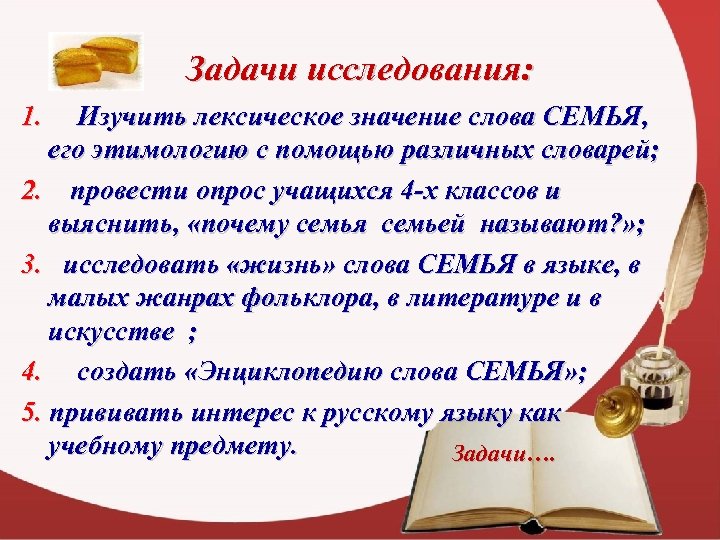 Задачи исследования:

1. Изучить лексическое значение слова СЕМЬЯ, его этимологию с помощью различных словарей;

2. провести опрос учащихся 4-х классов и выяснить, «почему семья семьей называют?»;

3. исследовать «жизнь» слова СЕМЬЯ в языке, в малых жанрах фольклора, в литературе и в искусстве ;

4. создать «Энциклопедию слова СЕМЬЯ»;

5. прививать интерес к русскому языку как учебному предмету.

Задачи….